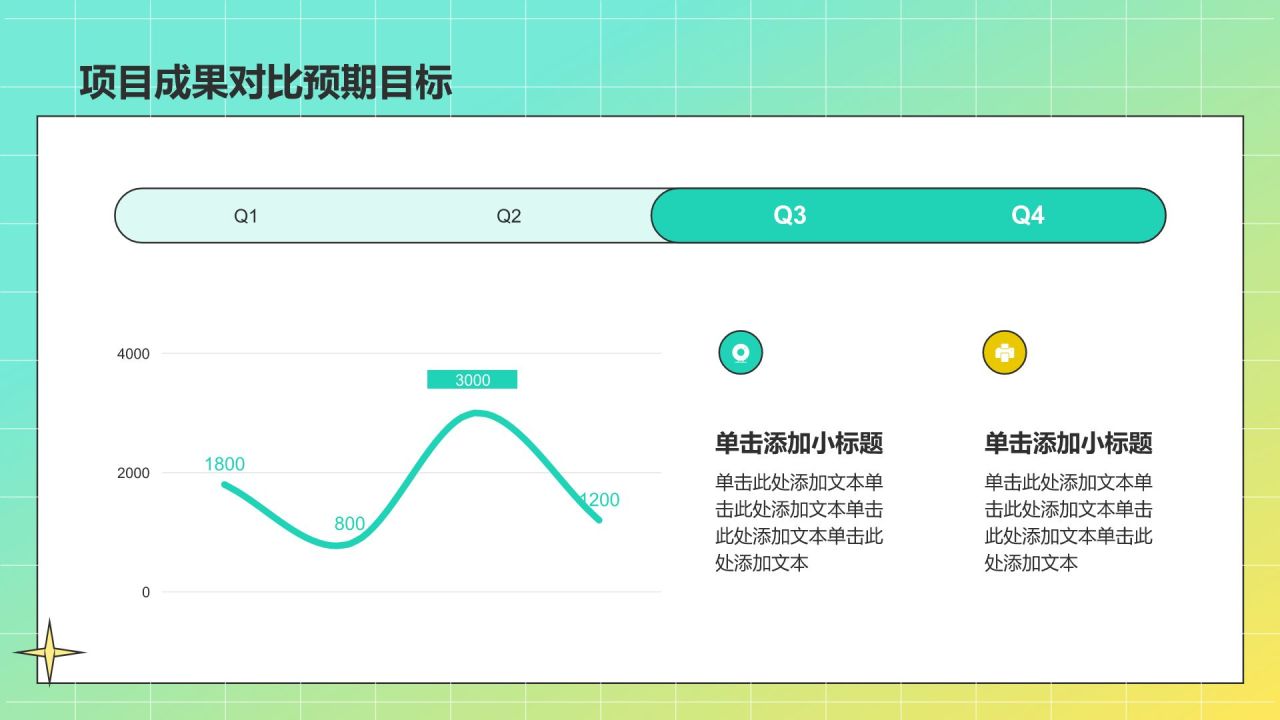 项目成果对比预期目标

Q1 Q2 Q3 Q4

4000
2000
0

1800
800
3000
1200

单击添加小标题

单击此处添加文本单击此处添加文本单击此处添加文本单击此处添加文本

单击添加小标题

单击此处添加文本单击此处添加文本单击此处添加文本单击此处添加文本